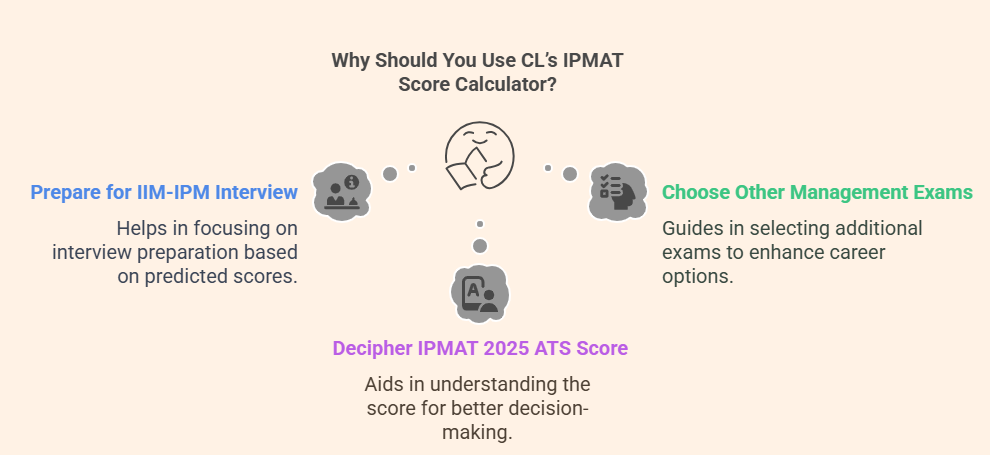 Why Should You Use CL's IPMAT Score Calculator?

Prepare for IIM-IPM Interview

Helps in focusing on interview preparation based on predicted scores.

Choose Other Management Exams

Guides in selecting additional exams to enhance career options.

Decipher IPMAT 2025 ATS Score

Aids in understanding the score for better decision-making.